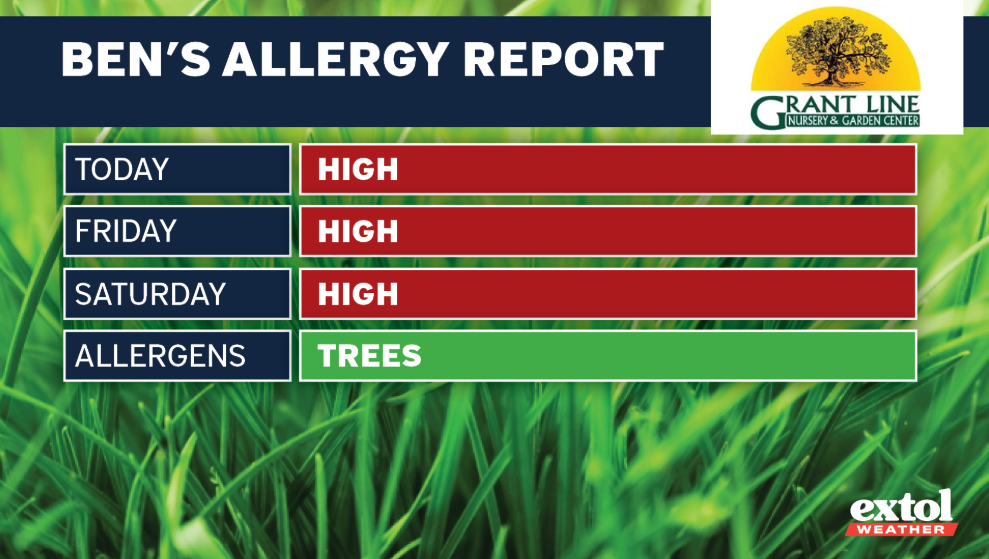 BEN'S ALLERGY REPORT

GRANT LINE
NURSERY & GARDEN CENTER

TODAY
HIGH

FRIDAY
HIGH

SATURDAY
HIGH

ALLERGENS
TREES

extol
WEATHER